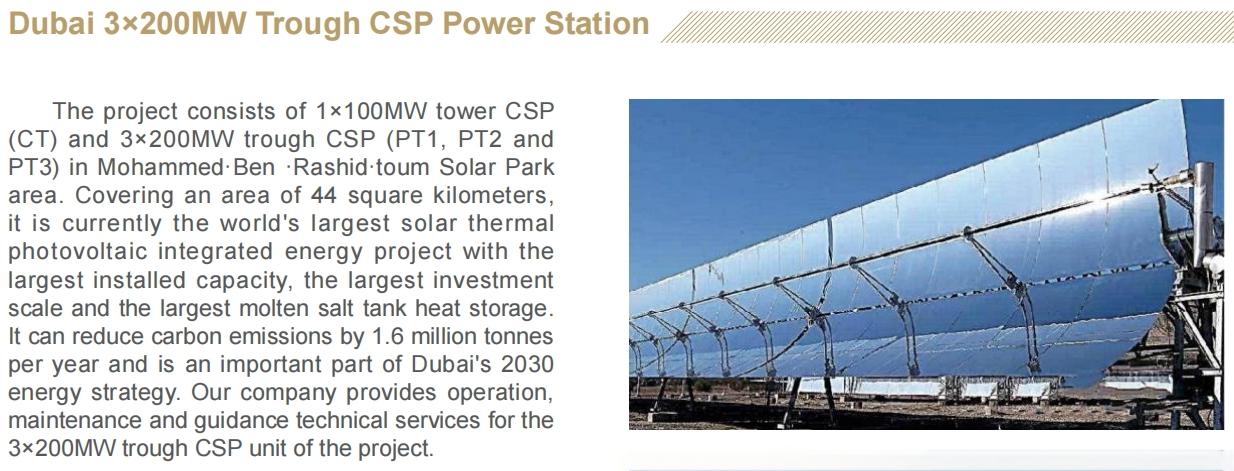 Dubai 3×200MW Trough CSP Power Station

The project consists of 1×100MW tower CSP (CT) and 3×200MW trough CSP (PT1, PT2 and PT3) in Mohammed·Ben ·Rashid·toum Solar Park area. Covering an area of 44 square kilometers, it is currently the world's largest solar thermal photovoltaic integrated energy project with the largest installed capacity, the largest investment scale and the largest molten salt tank heat storage. It can reduce carbon emissions by 1.6 million tonnes per year and is an important part of Dubai's 2030 energy strategy. Our company provides operation, maintenance and guidance technical services for the 3×200MW trough CSP unit of the project.